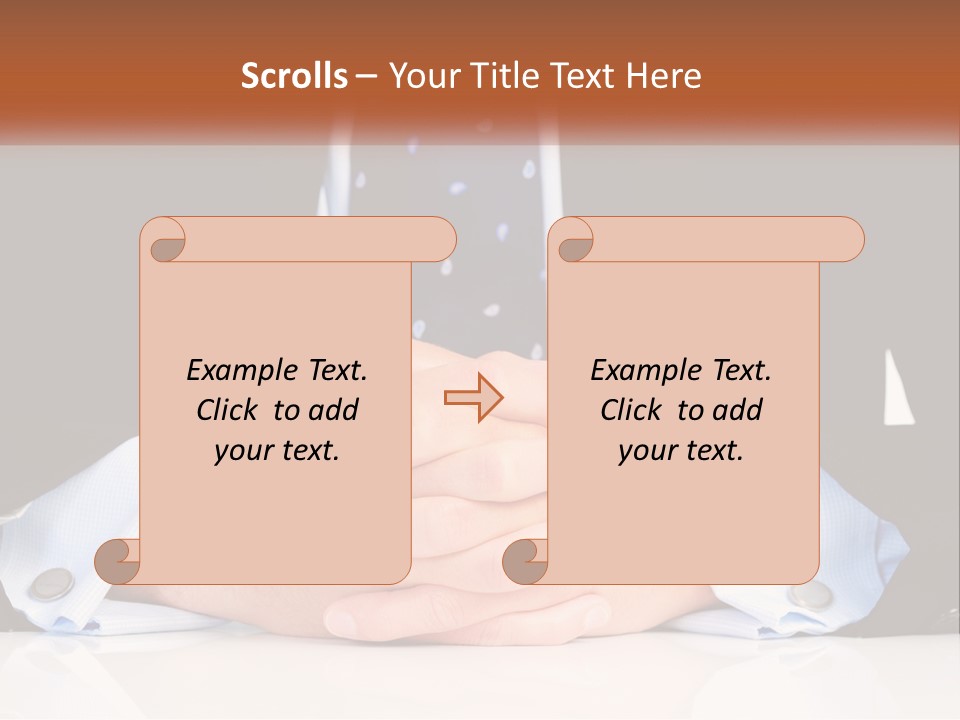 Scrolls – Your Title Text Here

Example Text. Click to add your text.

Example Text. Click to add your text.